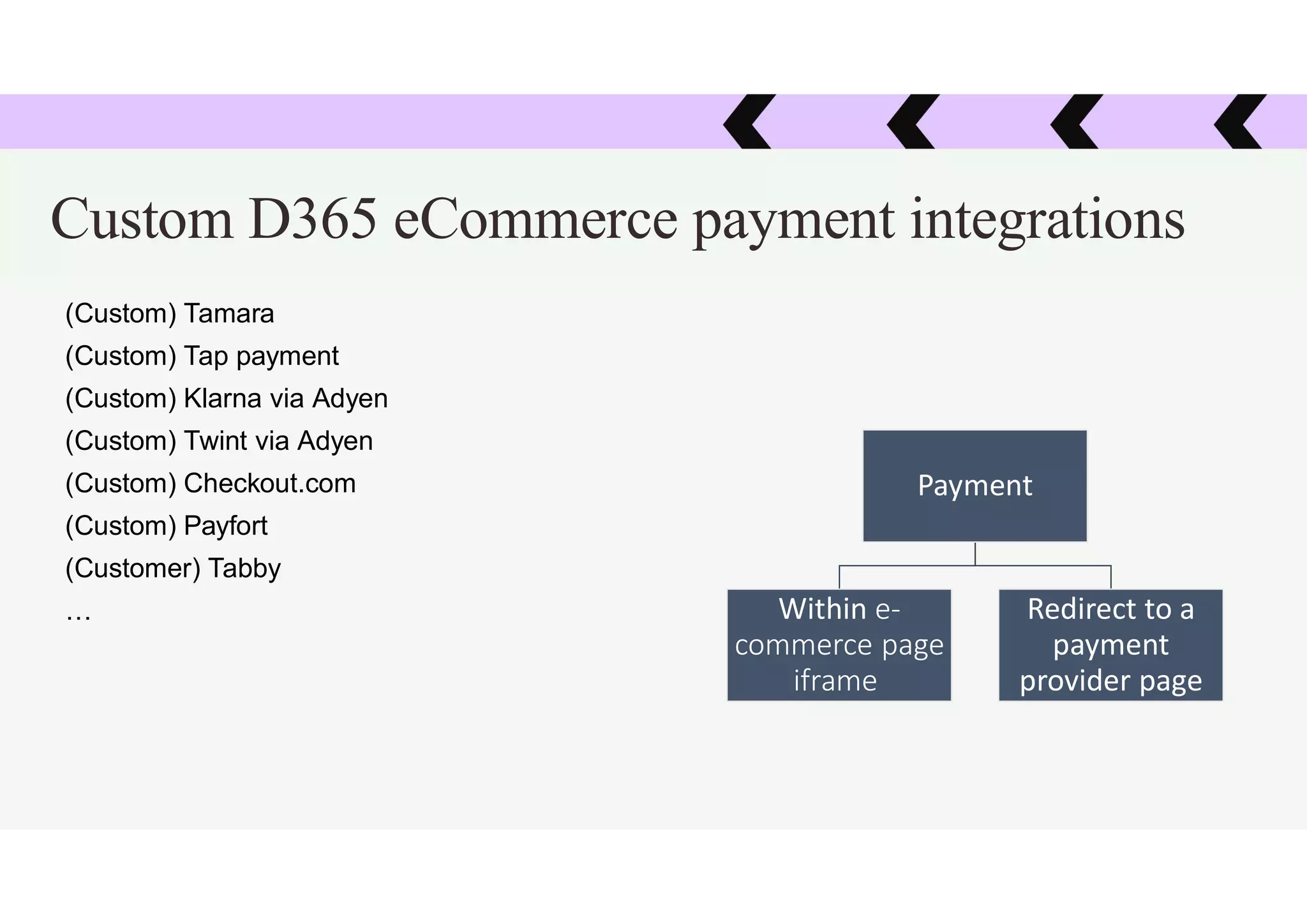 Custom D365 eCommerce payment integrations

(Custom) Tamara
(Custom) Tap payment
(Custom) Klarna via Adyen
(Custom) Twint via Adyen
(Custom) Checkout.com
(Custom) Payfort
(Customer) Tabby
…

Payment

Within e-commerce page iframe

Redirect to a payment provider page